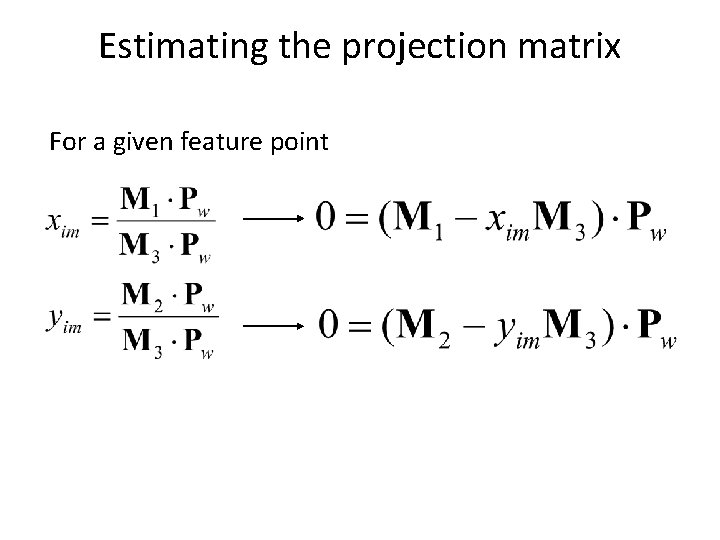 Estimating the projection matrix

For a given feature point

$x_{im} = \frac{\mathbf{M}_1 \cdot \mathbf{P}_w}{\mathbf{M}_3 \cdot \mathbf{P}_w} \longrightarrow 0 = (\mathbf{M}_1 - x_{im}\mathbf{M}_3) \cdot \mathbf{P}_w$

$y_{im} = \frac{\mathbf{M}_2 \cdot \mathbf{P}_w}{\mathbf{M}_3 \cdot \mathbf{P}_w} \longrightarrow 0 = (\mathbf{M}_2 - y_{im}\mathbf{M}_3) \cdot \mathbf{P}_w$